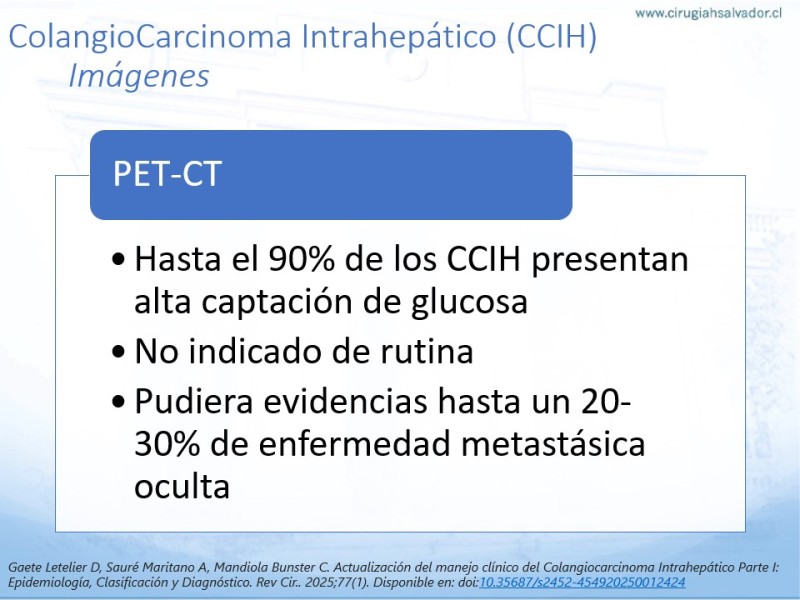 www.cirugiahsalvador.cl

ColangioCarcinoma Intrahepático (CCIH)
Imágenes

PET-CT

• Hasta el 90% de los CCIH presentan alta captación de glucosa
• No indicado de rutina
• Pudiera evidencias hasta un 20-30% de enfermedad metastásica oculta

Gaete Letelier D, Sauré Maritano A, Mandiola Bunster C. Actualización del manejo clínico del Colangiocarcinoma Intrahepático Parte I: Epidemiología, Clasificación y Diagnóstico. Rev Cir.. 2025;77(1). Disponible en: doi:10.35687/s2452-454920250012424